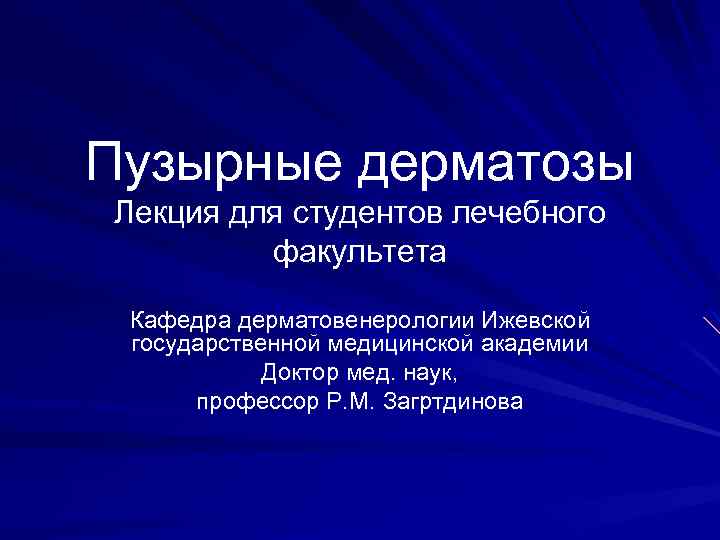 Пузырные дерматозы
Лекция для студентов лечебного факультета

Кафедра дерматовенерологии Ижевской государственной медицинской академии
Доктор мед. наук,
профессор Р.М. Загртдинова